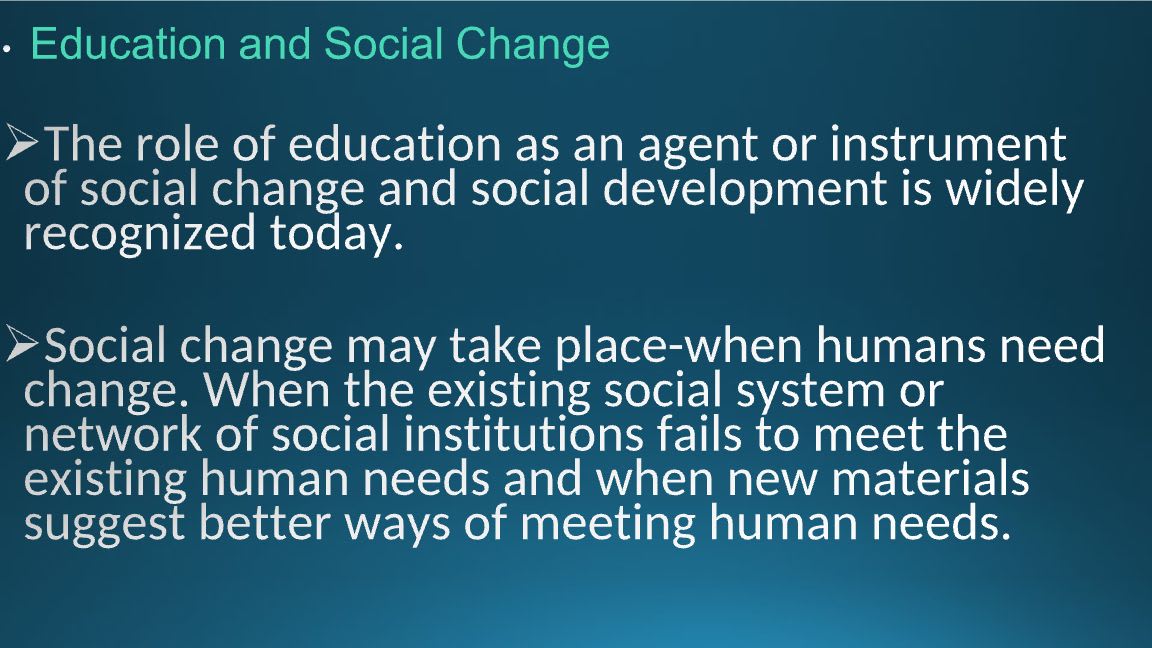 • Education and Social Change

➢The role of education as an agent or instrument of social change and social development is widely recognized today.

➢Social change may take place-when humans need change. When the existing social system or network of social institutions fails to meet the existing human needs and when new materials suggest better ways of meeting human needs.